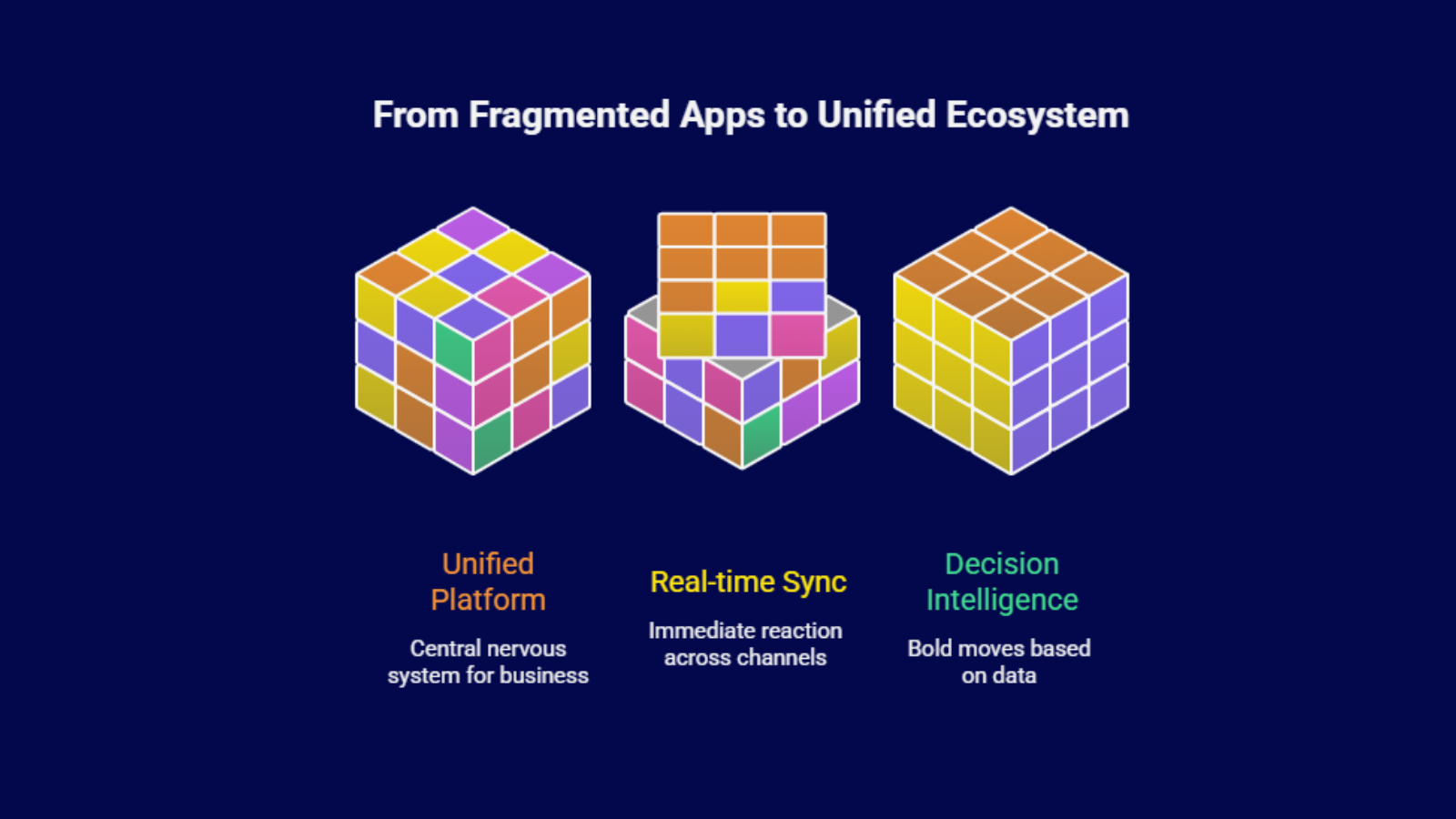 From Fragmented Apps to Unified Ecosystem

Unified Platform

Central nervous system for business

Real-time Sync

Immediate reaction across channels

Decision Intelligence

Bold moves based on data